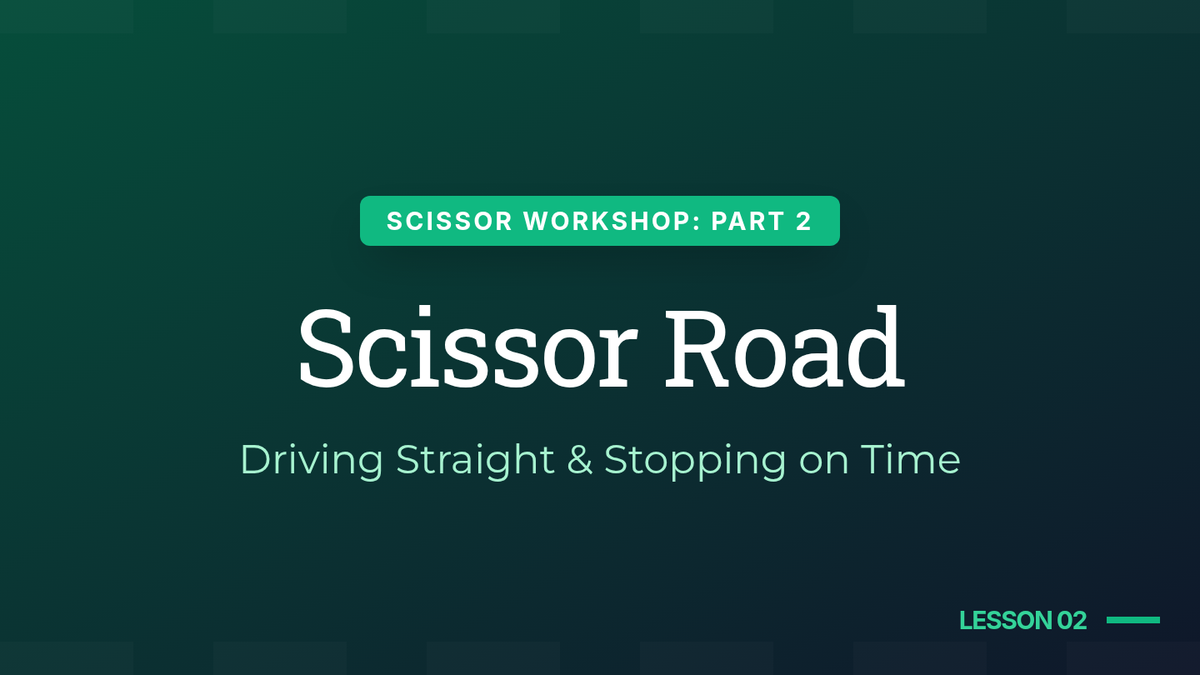 SCISSOR WORKSHOP: PART 2

Scissor Road

Driving Straight & Stopping on Time

LESSON 02